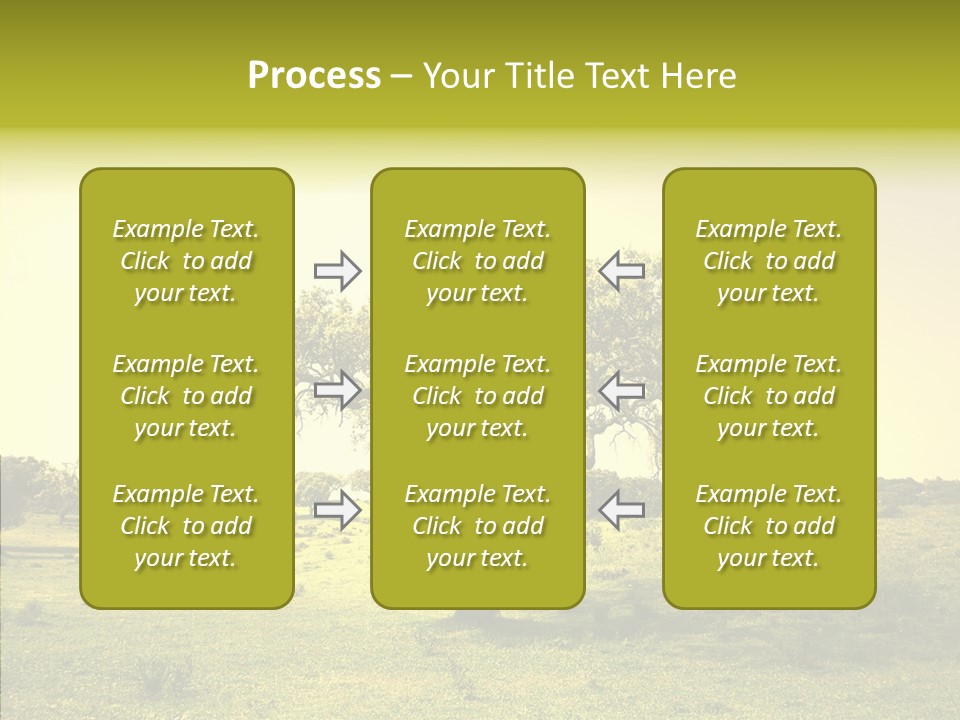 Process – Your Title Text Here

Example Text. Click to add your text.

Example Text. Click to add your text.

Example Text. Click to add your text.

Example Text. Click to add your text.

Example Text. Click to add your text.

Example Text. Click to add your text.

Example Text. Click to add your text.

Example Text. Click to add your text.

Example Text. Click to add your text.